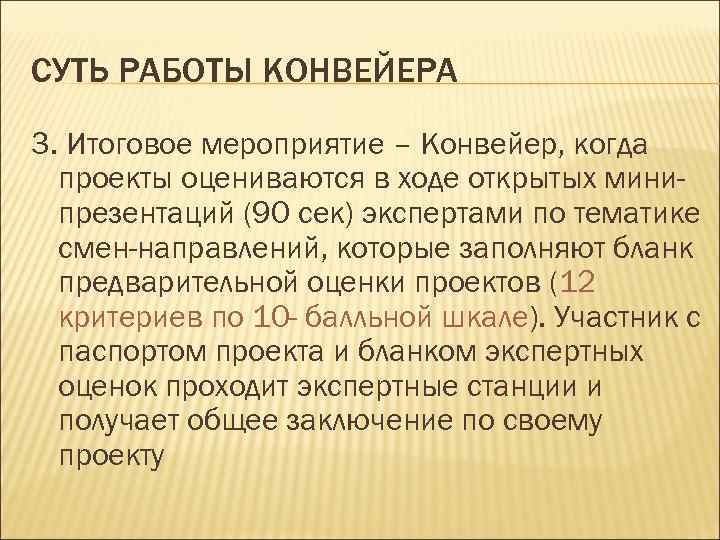 СУТЬ РАБОТЫ КОНВЕЙЕРА

3. Итоговое мероприятие – Конвейер, когда проекты оцениваются в ходе открытых мини-презентаций (90 сек) экспертами по тематике смен-направлений, которые заполняют бланк предварительной оценки проектов (12 критериев по 10- балльной шкале). Участник с паспортом проекта и бланком экспертных оценок проходит экспертные станции и получает общее заключение по своему проекту